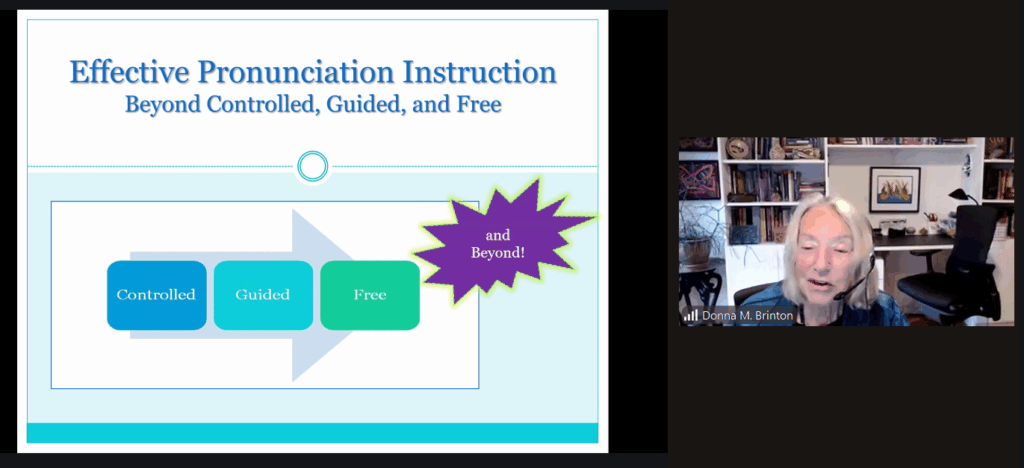 Effective Pronunciation Instruction
Beyond Controlled, Guided, and Free

Controlled
Guided
Free

and Beyond!

Donna M. Brinton